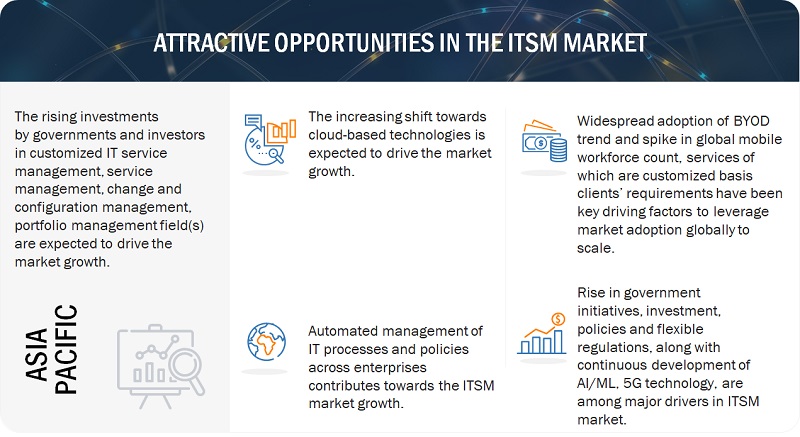 ATTRACTIVE OPPORTUNITIES IN THE ITSM MARKET

The rising investments by governments and investors in customized IT service management, service management, change and configuration management, portfolio management field(s) are expected to drive the market growth.

ASIA PACIFIC

The increasing shift towards cloud-based technologies is expected to drive the market growth.

Automated management of IT processes and policies across enterprises contributes towards the ITSM market growth.

Widespread adoption of BYOD trend and spike in global mobile workforce count, services of which are customized basis clients' requirements have been key driving factors to leverage market adoption globally to scale.

Rise in government initiatives, investment, policies and flexible regulations, along with continuous development of AI/ML, 5G technology, are among major drivers in ITSM market.